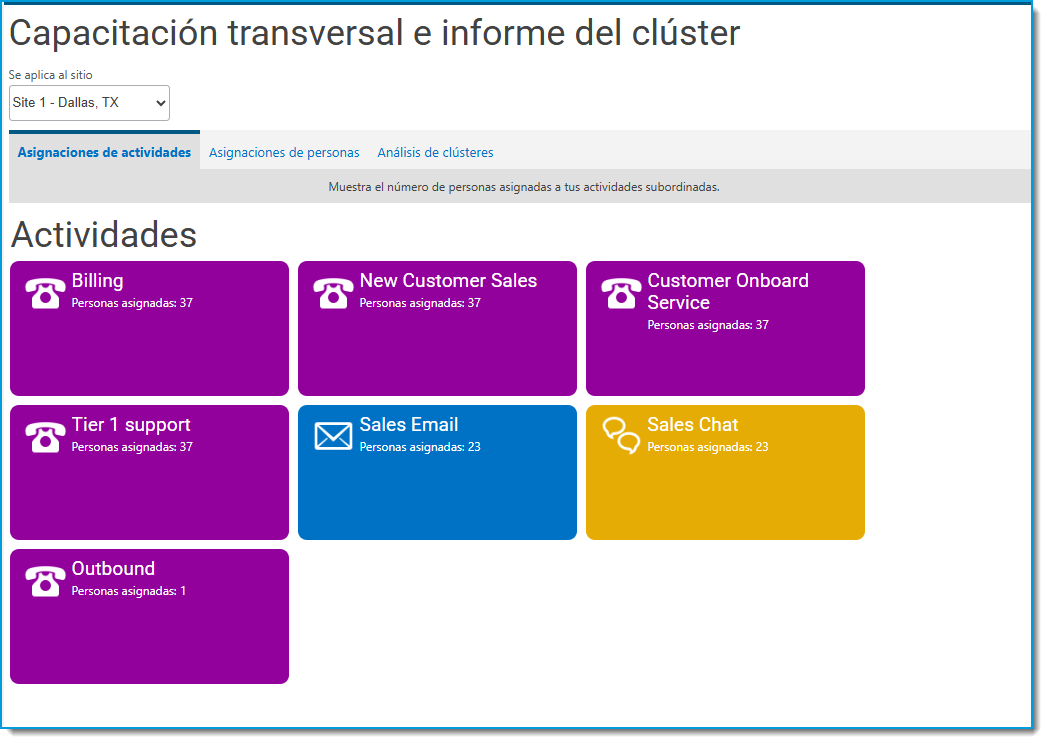 Capacitación transversal e informe del clúster

Se aplica al sitio
Site 1 - Dallas, TX

Asignaciones de actividades
Asignaciones de personas
Análisis de clústeres

Muestra el número de personas asignadas a tus actividades subordinadas.

Actividades

Billing
Personas asignadas: 37

New Customer Sales
Personas asignadas: 37

Customer Onboard Service
Personas asignadas: 37

Tier 1 support
Personas asignadas: 37

Sales Email
Personas asignadas: 23

Sales Chat
Personas asignadas: 23

Outbound
Personas asignadas: 1